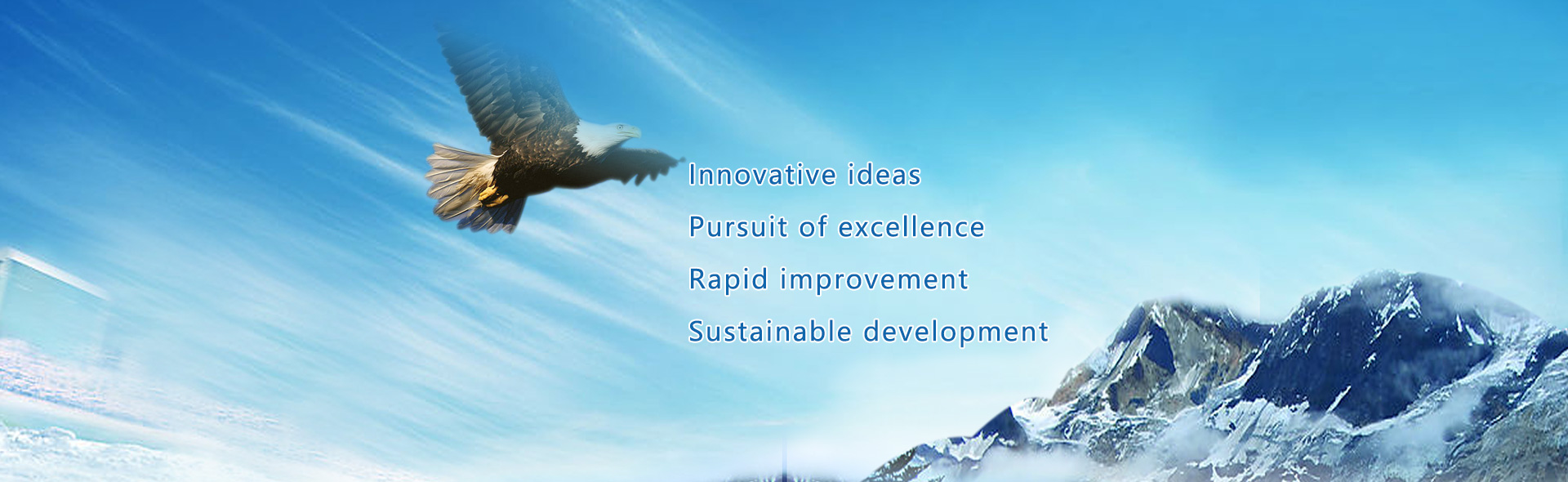 Innovative ideas

Pursuit of excellence

Rapid improvement

Sustainable development